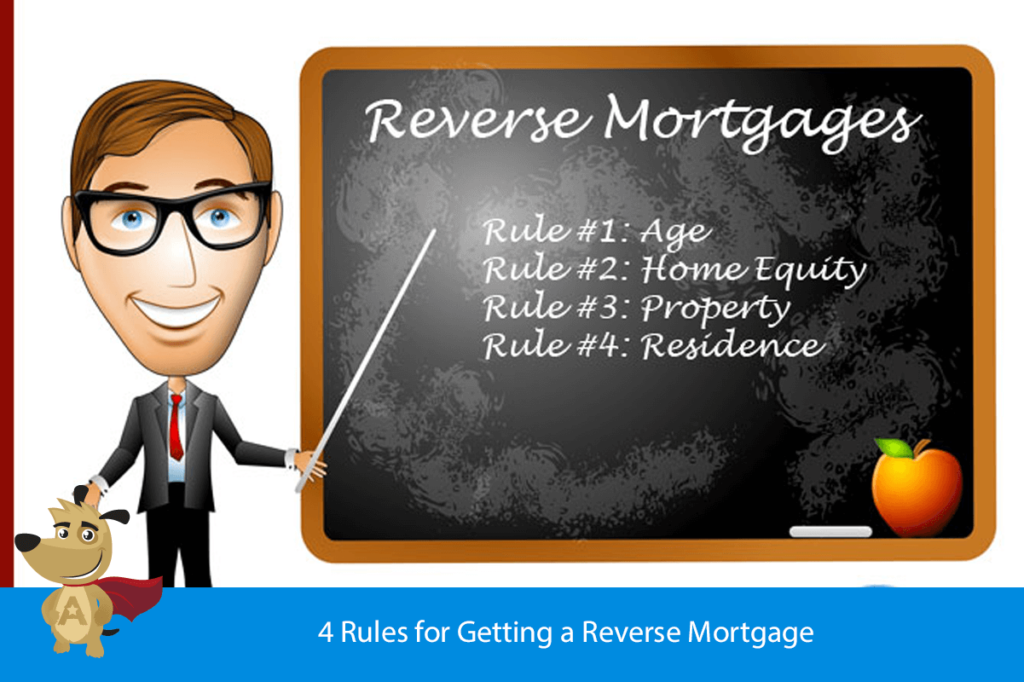 Reverse Mortgages

Rule #1: Age
Rule #2: Home Equity
Rule #3: Property
Rule #4: Residence

A

4 Rules for Getting a Reverse Mortgage